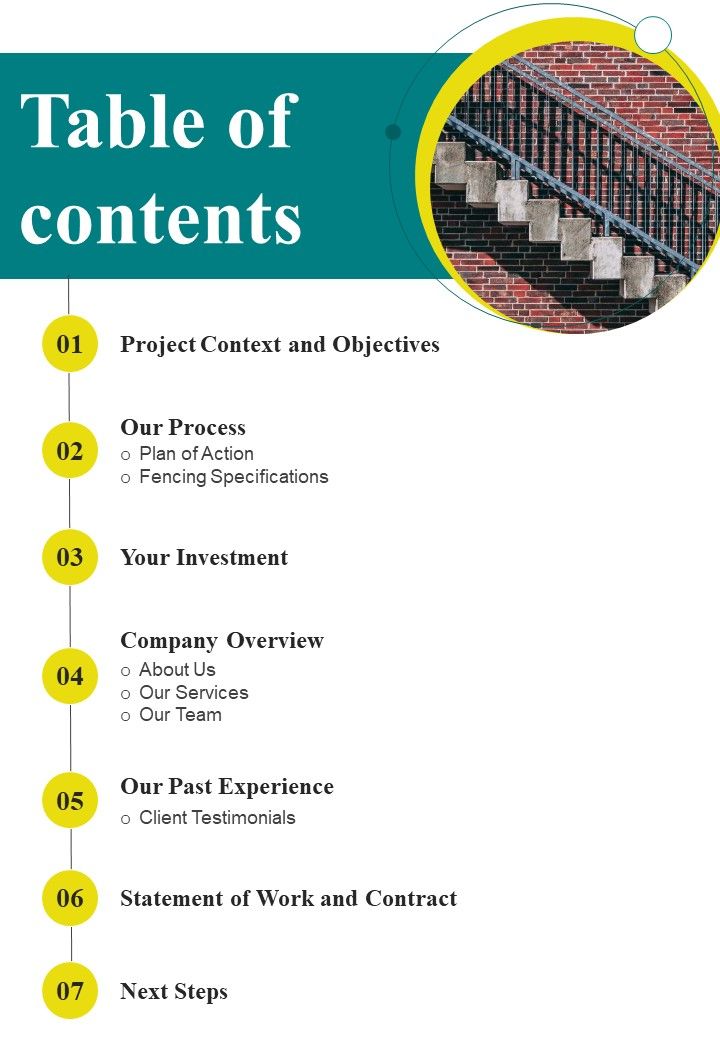 Table of contents

01 Project Context and Objectives

02 Our Process
o Plan of Action
o Fencing Specifications

03 Your Investment

04 Company Overview
o About Us
o Our Services
o Our Team

05 Our Past Experience
o Client Testimonials

06 Statement of Work and Contract

07 Next Steps